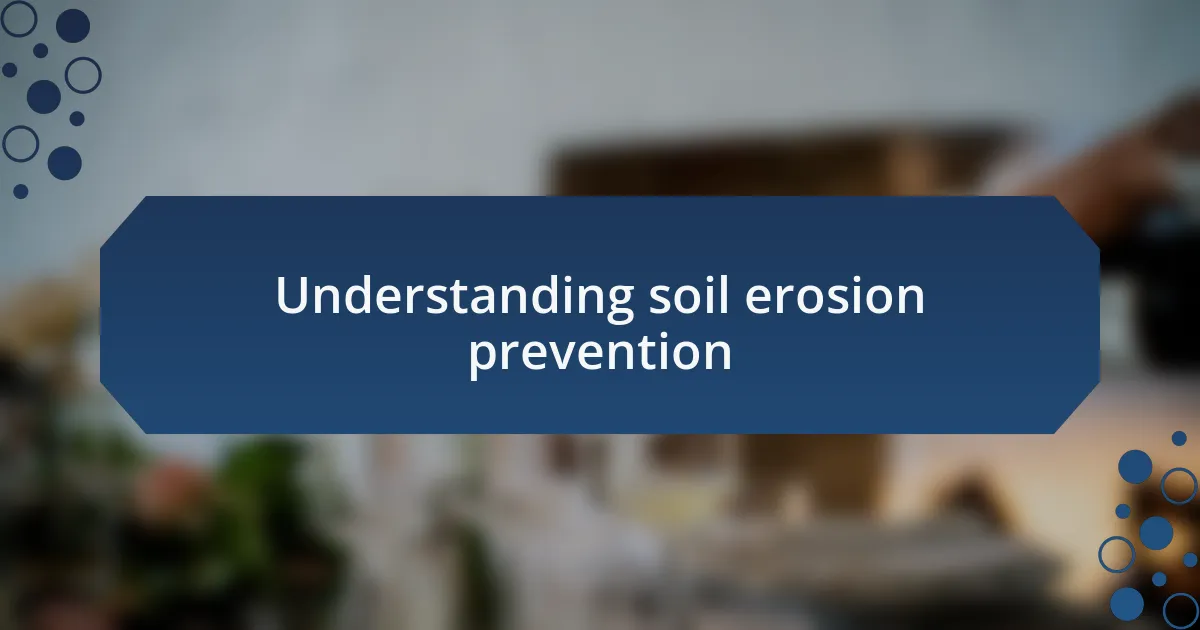 Understanding soil erosion prevention